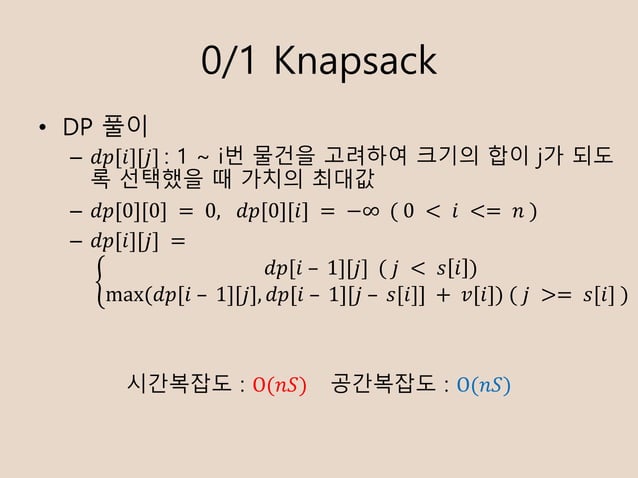 0/1 Knapsack

• DP 풀이
 – $dp[i][j]$ : 1 ~ i번 물건을 고려하여 크기의 합이 j가 되도록 선택했을 때 가치의 최대값
 – $dp[0][0] = 0,\ dp[0][i] = -\infty\ (0 < i <= n)$
 – $dp[i][j] = \begin{cases} dp[i-1][j]\ (j < s[i]) \\ \max(dp[i-1][j], dp[i-1][j-s[i]] + v[i])\ (j >= s[i]) \end{cases}$

시간복잡도 : $O(nS)$ 공간복잡도 : $O(nS)$